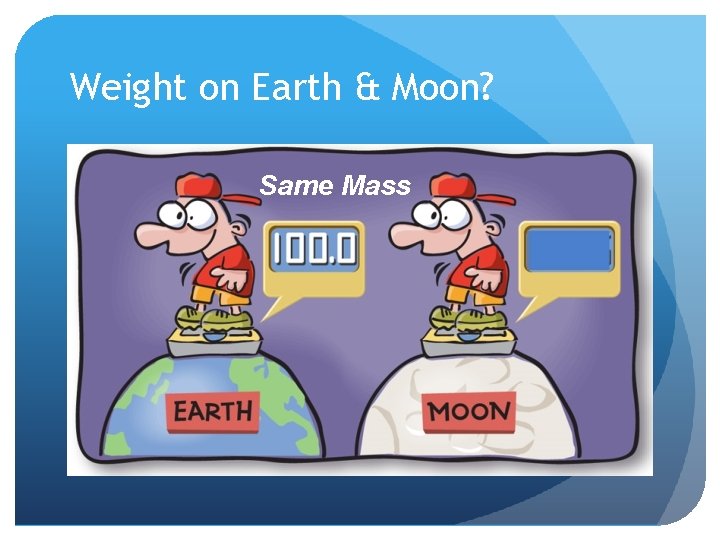 Weight on Earth & Moon?

Same Mass

100.0

EARTH

MOON